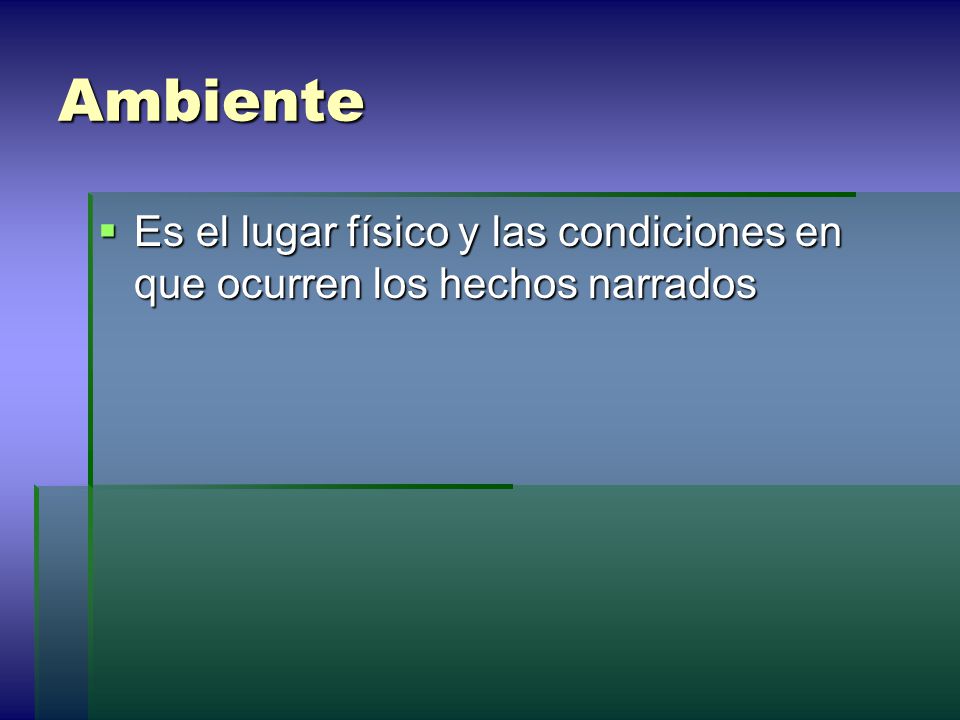 Ambiente

Es el lugar físico y las condiciones en que ocurren los hechos narrados